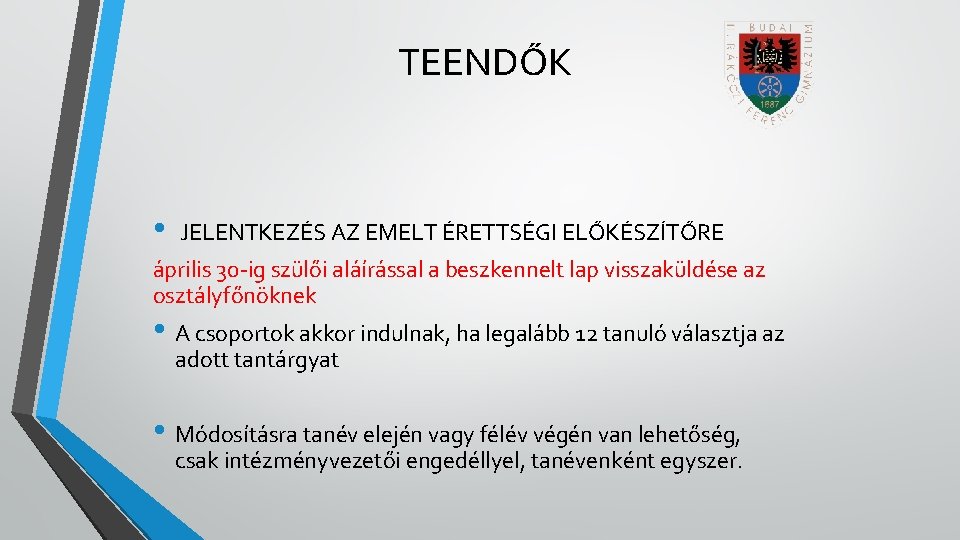 TEENDŐK

BUDAI II. RÁKÓCZI FERENC GIMNÁZIUM

1887

• JELENTKEZÉS AZ EMELT ÉRETTSÉGI ELŐKÉSZÍTŐRE

április 30-ig szülői aláírással a beszkennelt lap visszaküldése az osztályfőnöknek

• A csoportok akkor indulnak, ha legalább 12 tanuló választja az adott tantárgyat

• Módosításra tanév elején vagy félév végén van lehetőség, csak intézményvezetői engedéllyel, tanévenként egyszer.